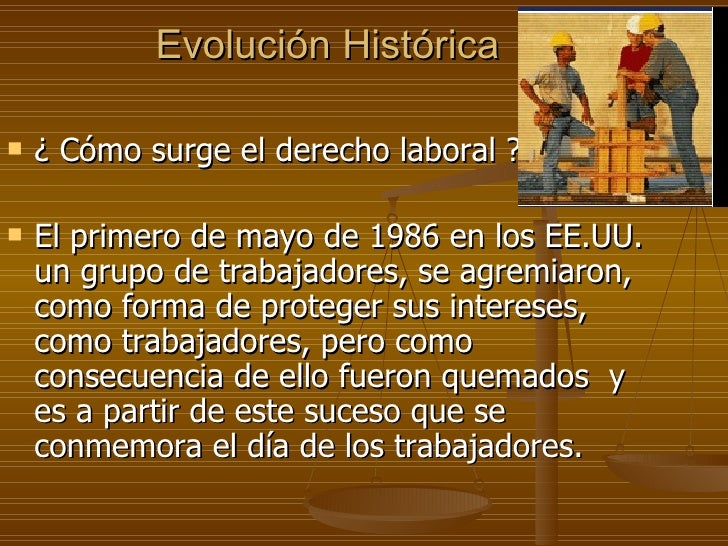 Evolución Histórica

¿ Cómo surge el derecho laboral ?

El primero de mayo de 1986 en los EE.UU. un grupo de trabajadores, se agremiaron, como forma de proteger sus intereses, como trabajadores, pero como consecuencia de ello fueron quemados y es a partir de este suceso que se conmemora el día de los trabajadores.